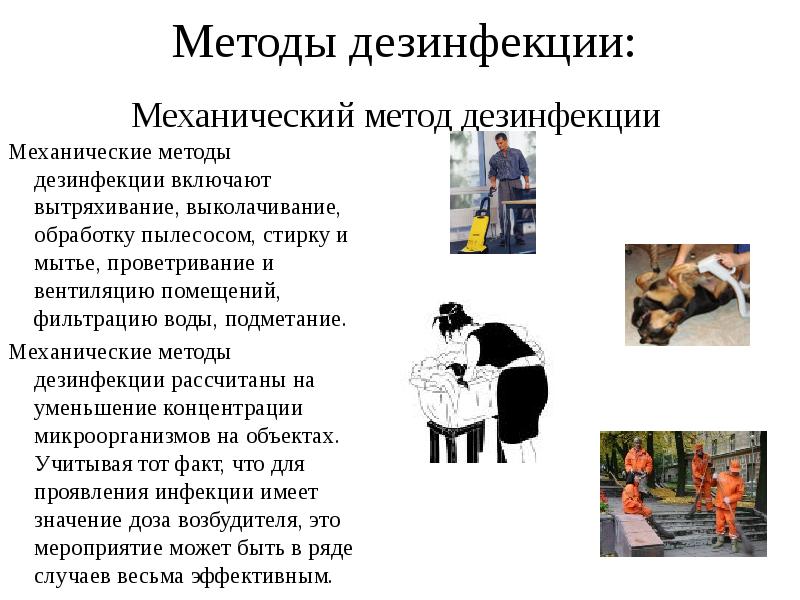 Методы дезинфекции:

Механический метод дезинфекции

Механические методы дезинфекции включают вытряхивание, выколачивание, обработку пылесосом, стирку и мытье, проветривание и вентиляцию помещений, фильтрацию воды, подметание.

Механические методы дезинфекции рассчитаны на уменьшение концентрации микроорганизмов на объектах. Учитывая тот факт, что для проявления инфекции имеет значение доза возбудителя, это мероприятие может быть в ряде случаев весьма эффективным.